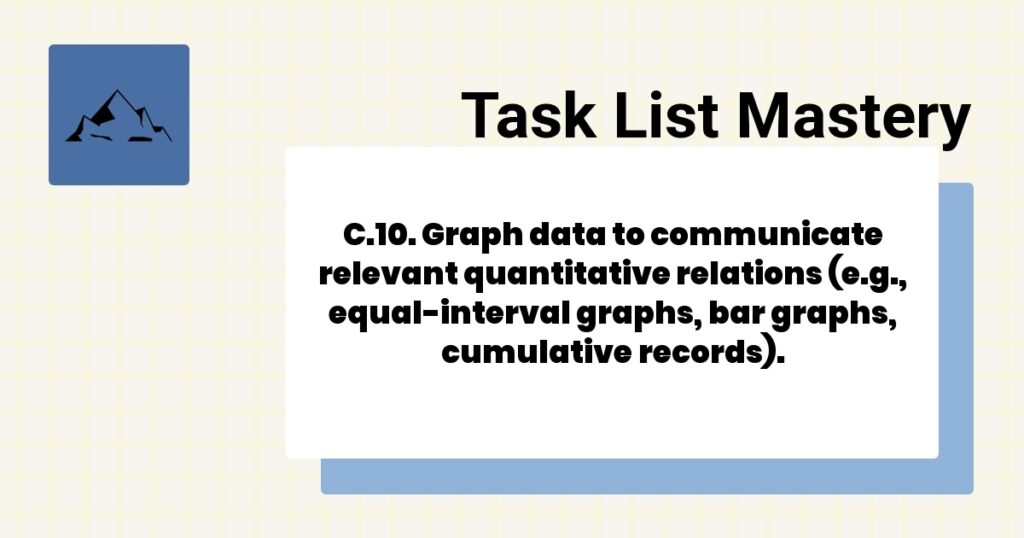 Task List Mastery

C.10. Graph data to communicate relevant quantitative relations (e.g., equal-interval graphs, bar graphs, cumulative records).